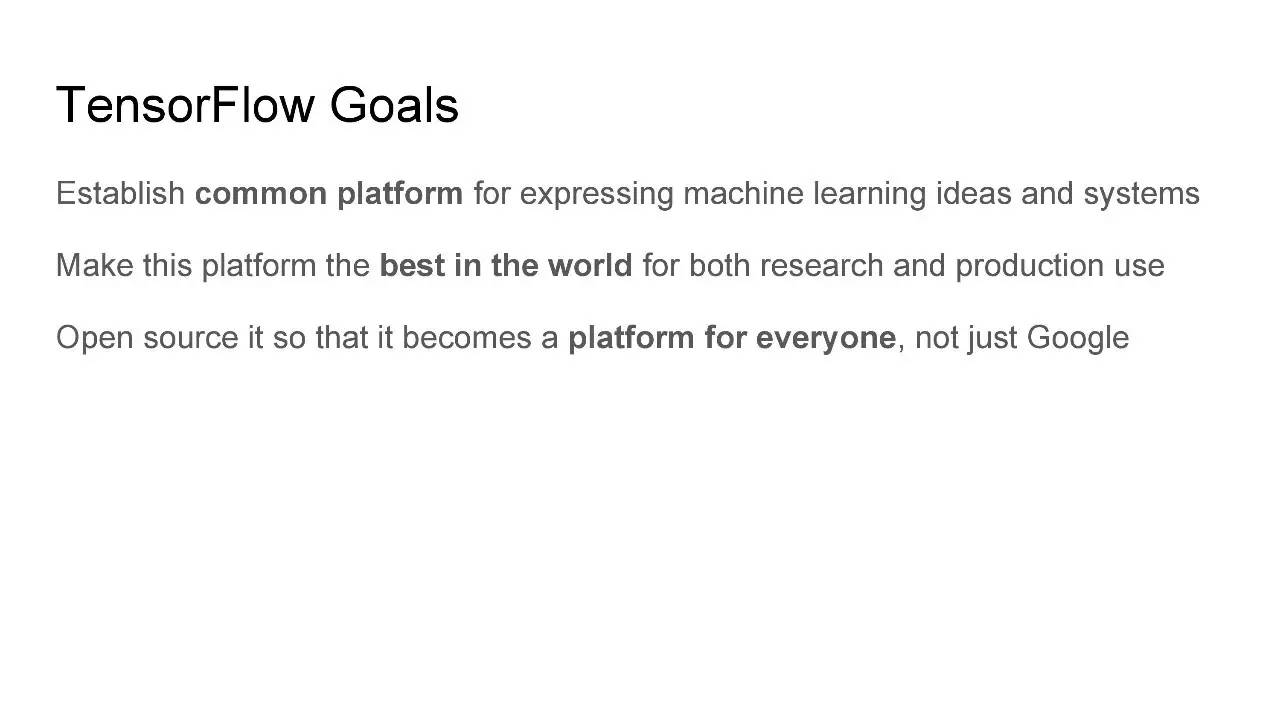 TensorFlow Goals

Establish common platform for expressing machine learning ideas and systems

Make this platform the best in the world for both research and production use

Open source it so that it becomes a platform for everyone, not just Google